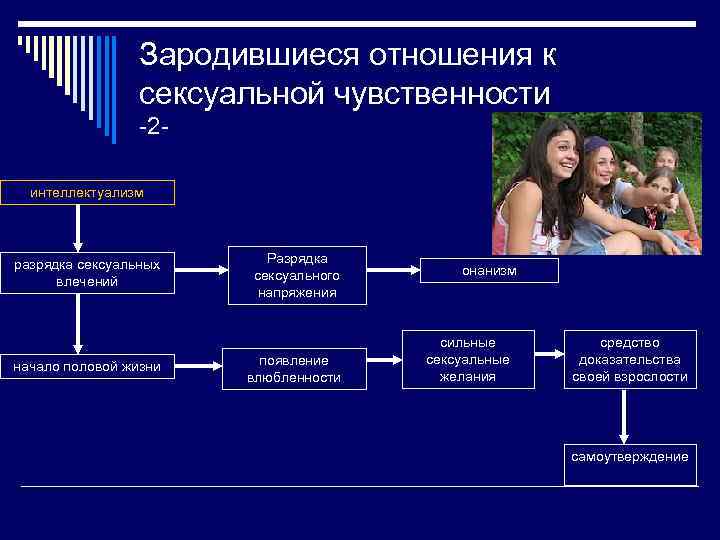 Зародившиеся отношения к сексуальной чувственности
-2-

интеллектуализм

разрядка сексуальных влечений

Разрядка сексуального напряжения

онанизм

начало половой жизни

появление влюбленности

сильные сексуальные желания

средство доказательства своей взрослости

самоутверждение